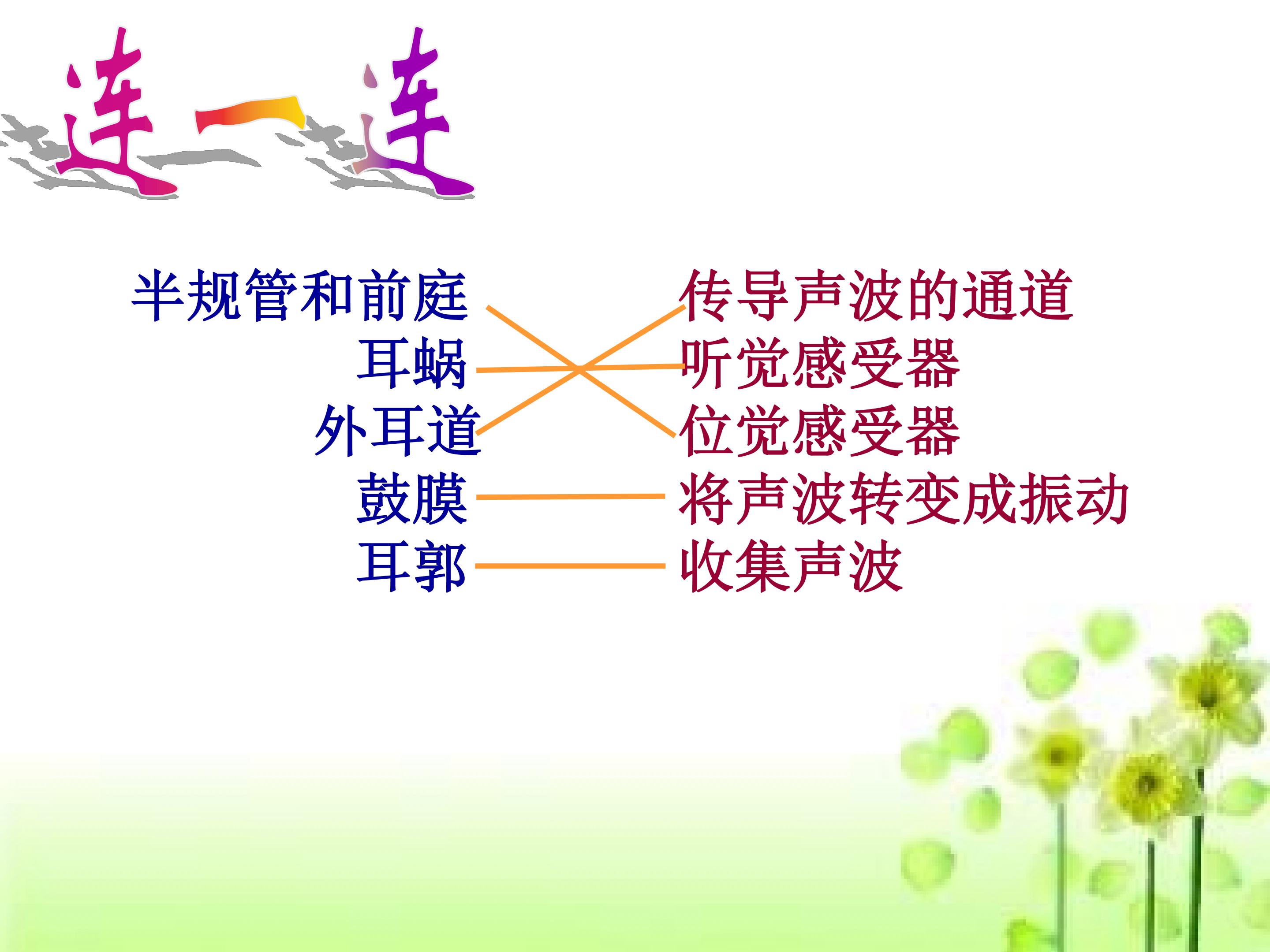 连一连

半规管和前庭
耳蜗
外耳道
鼓膜
耳郭

传导声波的通道
听觉感受器
位觉感受器
将声波转变成振动
收集声波